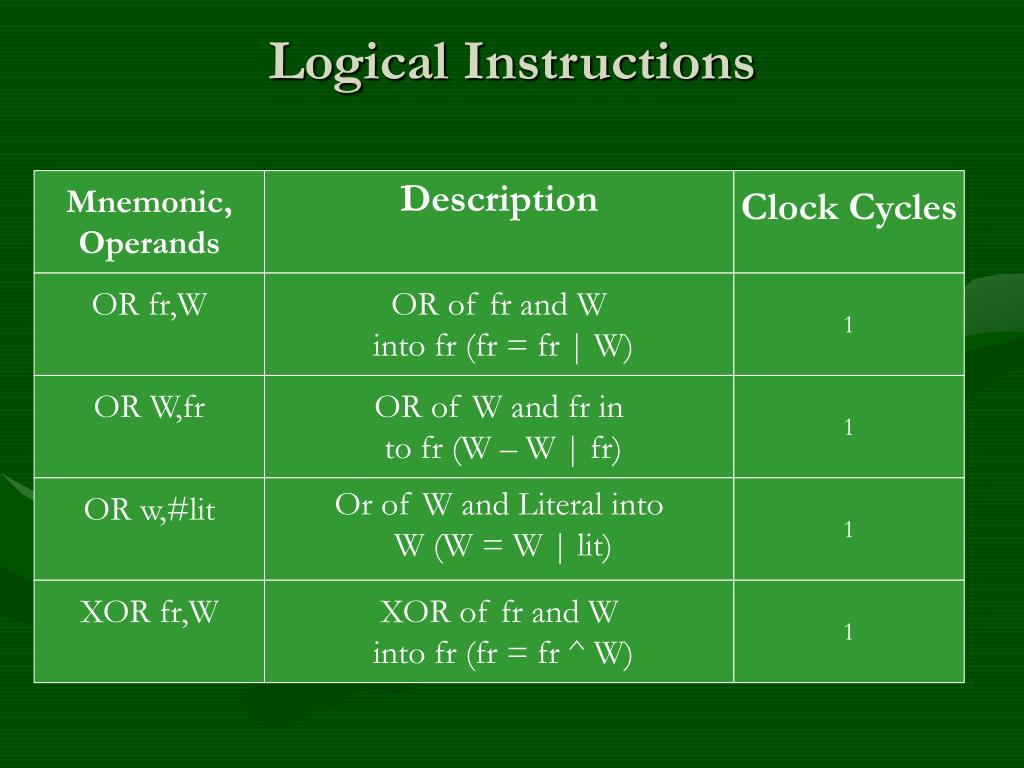 Logical Instructions

| Mnemonic, Operands | Description | Clock Cycles |
|---|---|---|
| OR fr,W | OR of fr and W into fr (fr = fr \| W) | 1 |
| OR W,fr | OR of W and fr in to fr (W – W \| fr) | 1 |
| OR w,#lit | Or of W and Literal into W (W = W \| lit) | 1 |
| XOR fr,W | XOR of fr and W into fr (fr = fr ^ W) | 1 |